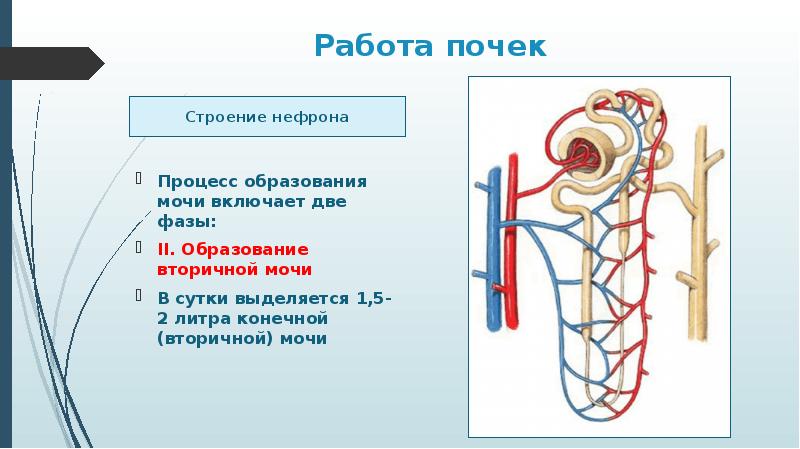 Работа почек

Строение нефрона

Процесс образования мочи включает две фазы:

II. Образование вторичной мочи

В сутки выделяется 1,5-2 литра конечной (вторичной) мочи